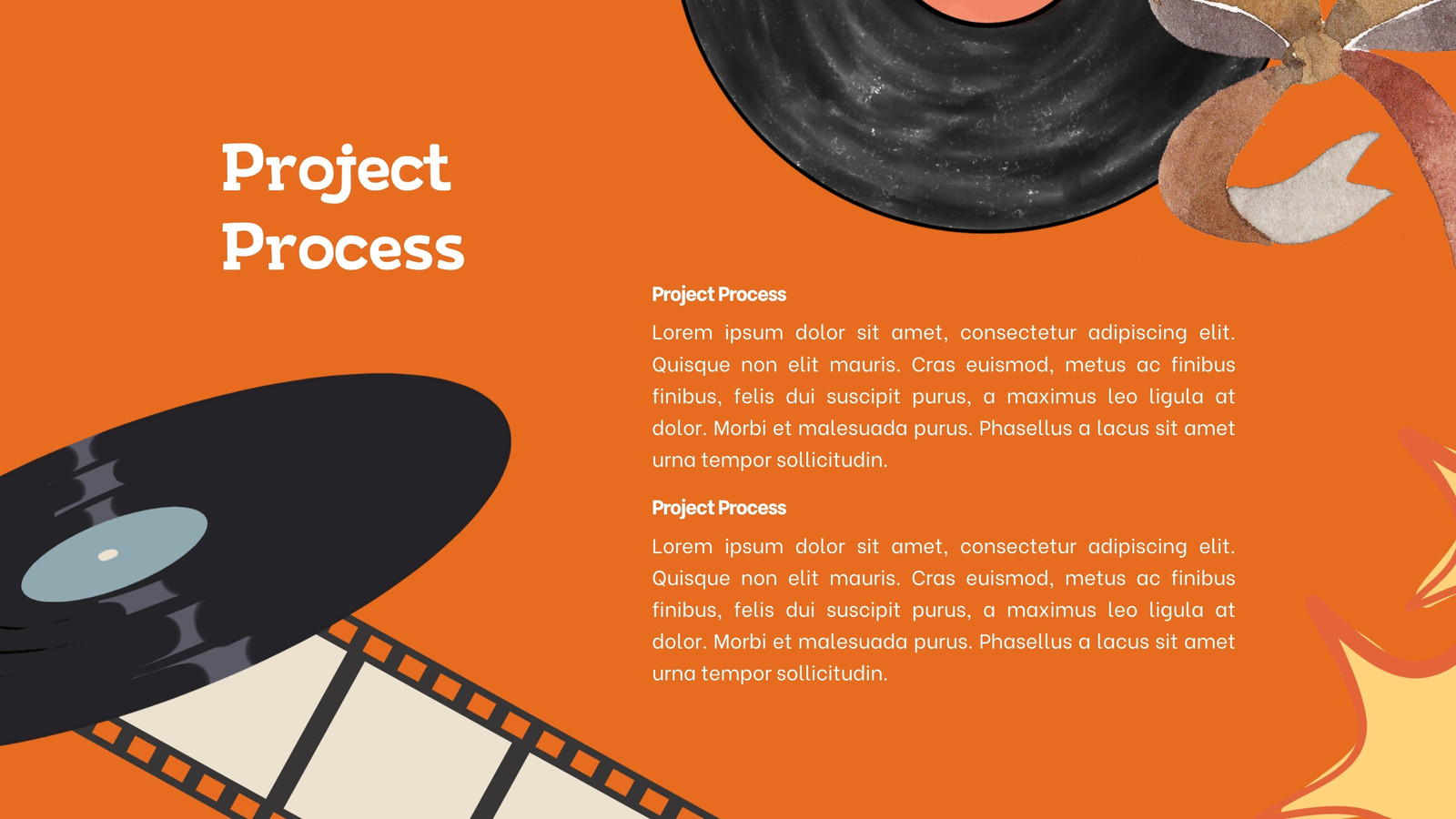 Project Process

Project Process

Lorem ipsum dolor sit amet, consectetur adipiscing elit. Quisque non elit mauris. Cras euismod, metus ac finibus finibus, felis dui suscipit purus, a maximus leo ligula at dolor. Morbi et malesuada purus. Phasellus a lacus sit amet urna tempor sollicitudin.

Project Process

Lorem ipsum dolor sit amet, consectetur adipiscing elit. Quisque non elit mauris. Cras euismod, metus ac finibus finibus, felis dui suscipit purus, a maximus leo ligula at dolor. Morbi et malesuada purus. Phasellus a lacus sit amet urna tempor sollicitudin.